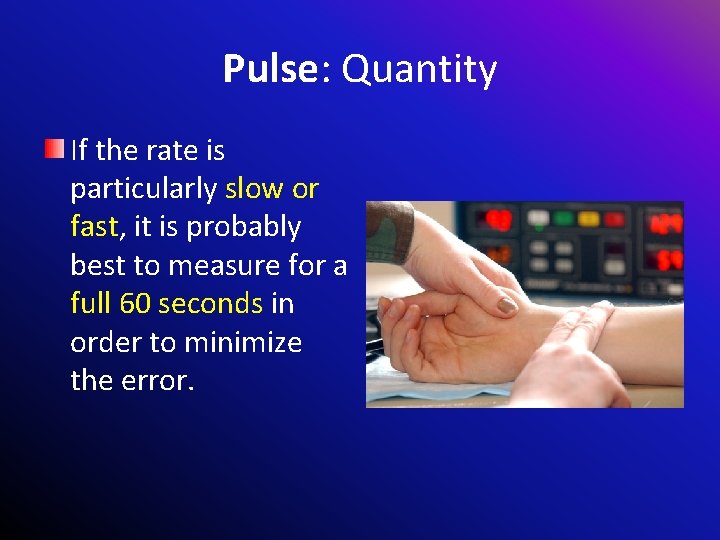 Pulse: Quantity

If the rate is particularly slow or fast, it is probably best to measure for a full 60 seconds in order to minimize the error.